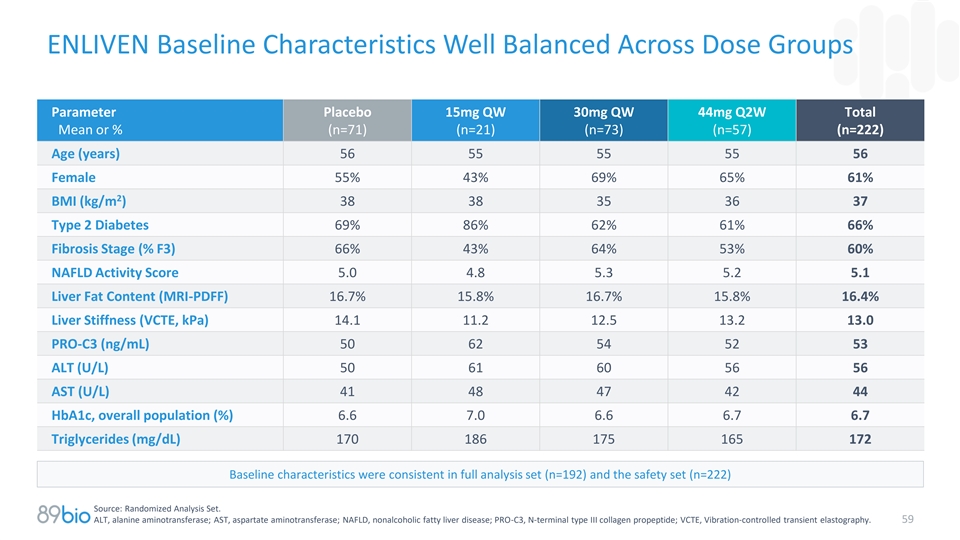 ENLIVEN Baseline Characteristics Well Balanced Across Dose Groups

| Parameter Mean or % | Placebo (n=71) | 15mg QW (n=21) | 30mg QW (n=73) | 44mg Q2W (n=57) | Total (n=222) |
|---|---|---|---|---|---|
| Age (years) | 56 | 55 | 55 | 55 | 56 |
| Female | 55% | 43% | 69% | 65% | 61% |
| BMI (kg/m$^2$) | 38 | 38 | 35 | 36 | 37 |
| Type 2 Diabetes | 69% | 86% | 62% | 61% | 66% |
| Fibrosis Stage (% F3) | 66% | 43% | 64% | 53% | 60% |
| NAFLD Activity Score | 5.0 | 4.8 | 5.3 | 5.2 | 5.1 |
| Liver Fat Content (MRI-PDFF) | 16.7% | 15.8% | 16.7% | 15.8% | 16.4% |
| Liver Stiffness (VCTE, kPa) | 14.1 | 11.2 | 12.5 | 13.2 | 13.0 |
| PRO-C3 (ng/mL) | 50 | 62 | 54 | 52 | 53 |
| ALT (U/L) | 50 | 61 | 60 | 56 | 56 |
| AST (U/L) | 41 | 48 | 47 | 42 | 44 |
| HbA1c, overall population (%) | 6.6 | 7.0 | 6.6 | 6.7 | 6.7 |
| Triglycerides (mg/dL) | 170 | 186 | 175 | 165 | 172 |

Baseline characteristics were consistent in full analysis set (n=192) and the safety set (n=222)

89bio

Source: Randomized Analysis Set.
ALT, alanine aminotransferase; AST, aspartate aminotransferase; NAFLD, nonalcoholic fatty liver disease; PRO-C3, N-terminal type III collagen propeptide; VCTE, Vibration-controlled transient elastography.

59